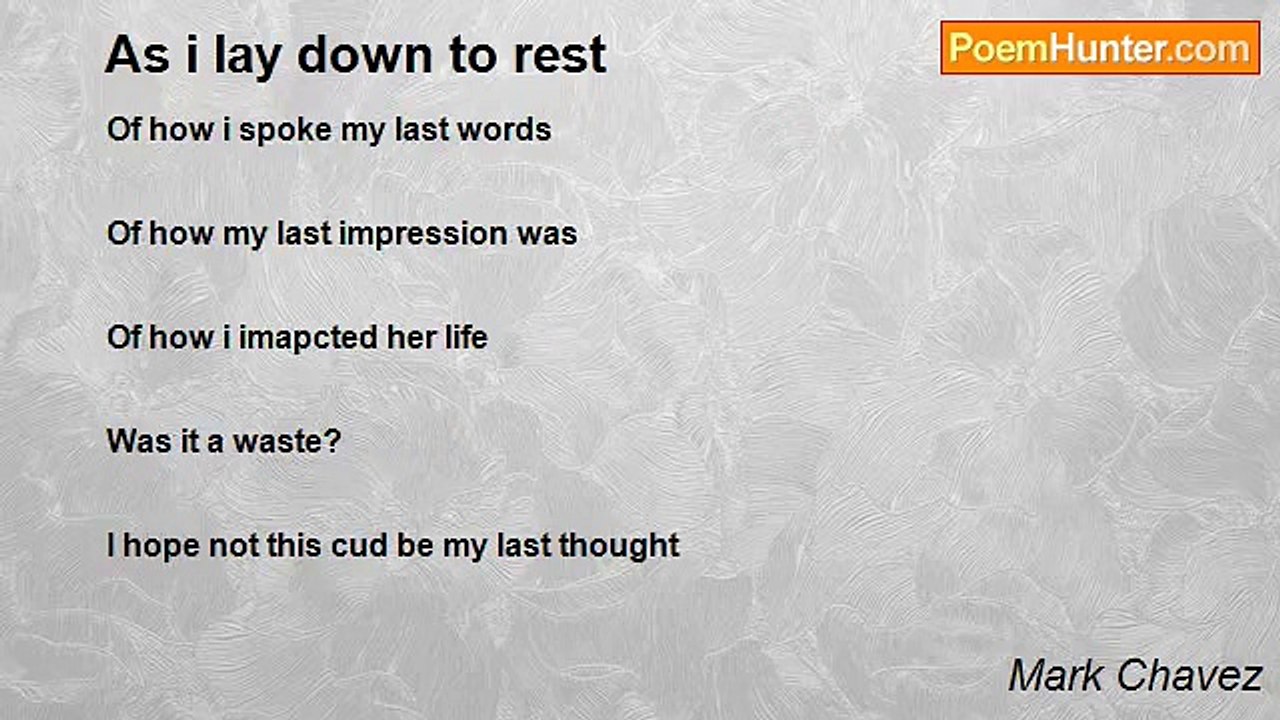 As i lay down to rest

PoemHunter.com

Of how i spoke my last words

Of how my last impression was

Of how i imapcted her life

Was it a waste?

I hope not this cud be my last thought

Mark Chavez